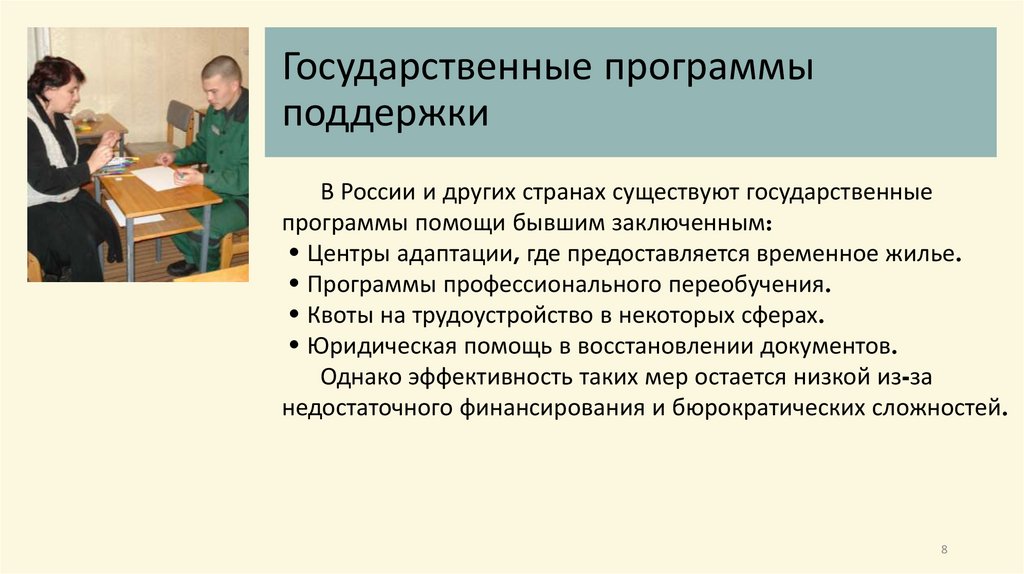 Государственные программы поддержки

В России и других странах существуют государственные программы помощи бывшим заключенным:
• Центры адаптации, где предоставляется временное жилье.
• Программы профессионального переобучения.
• Квоты на трудоустройство в некоторых сферах.
• Юридическая помощь в восстановлении документов.
Однако эффективность таких мер остается низкой из-за недостаточного финансирования и бюрократических сложностей.

8